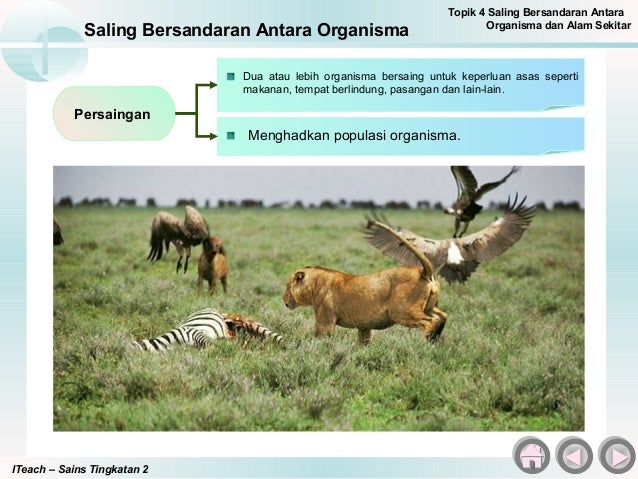 Saling Bersandaran Antara Organisma

Topik 4 Saling Bersandaran Antara Organisma dan Alam Sekitar

Persaingan

Dua atau lebih organisma bersaing untuk keperluan asas seperti makanan, tempat berlindung, pasangan dan lain-lain.

Menghadkan populasi organisma.

ITeach – Sains Tingkatan 2